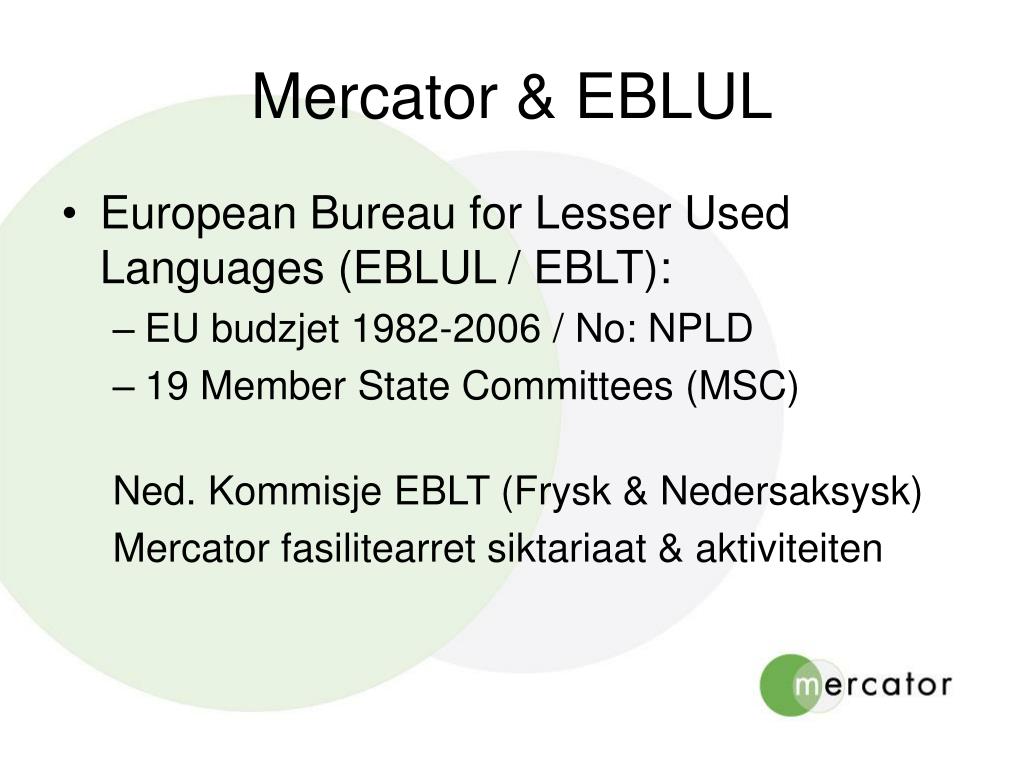 Mercator & EBLUL

• European Bureau for Lesser Used Languages (EBLUL / EBLT):
– EU budzjet 1982-2006 / No: NPLD
– 19 Member State Committees (MSC)

Ned. Kommisje EBLT (Frysk & Nedersaksysk)
Mercator fasilitearret siktariaat & aktiviteiten

mercator